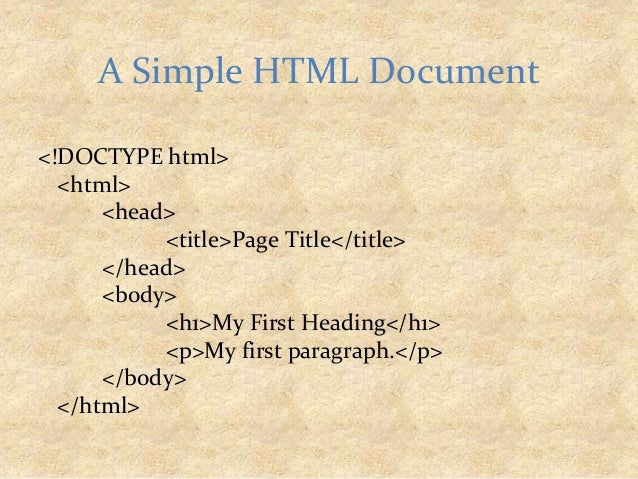 A Simple HTML Document

<!DOCTYPE html>
<html>
<head>
<title>Page Title</title>
</head>
<body>
<h1>My First Heading</h1>
<p>My first paragraph.</p>
</body>
</html>